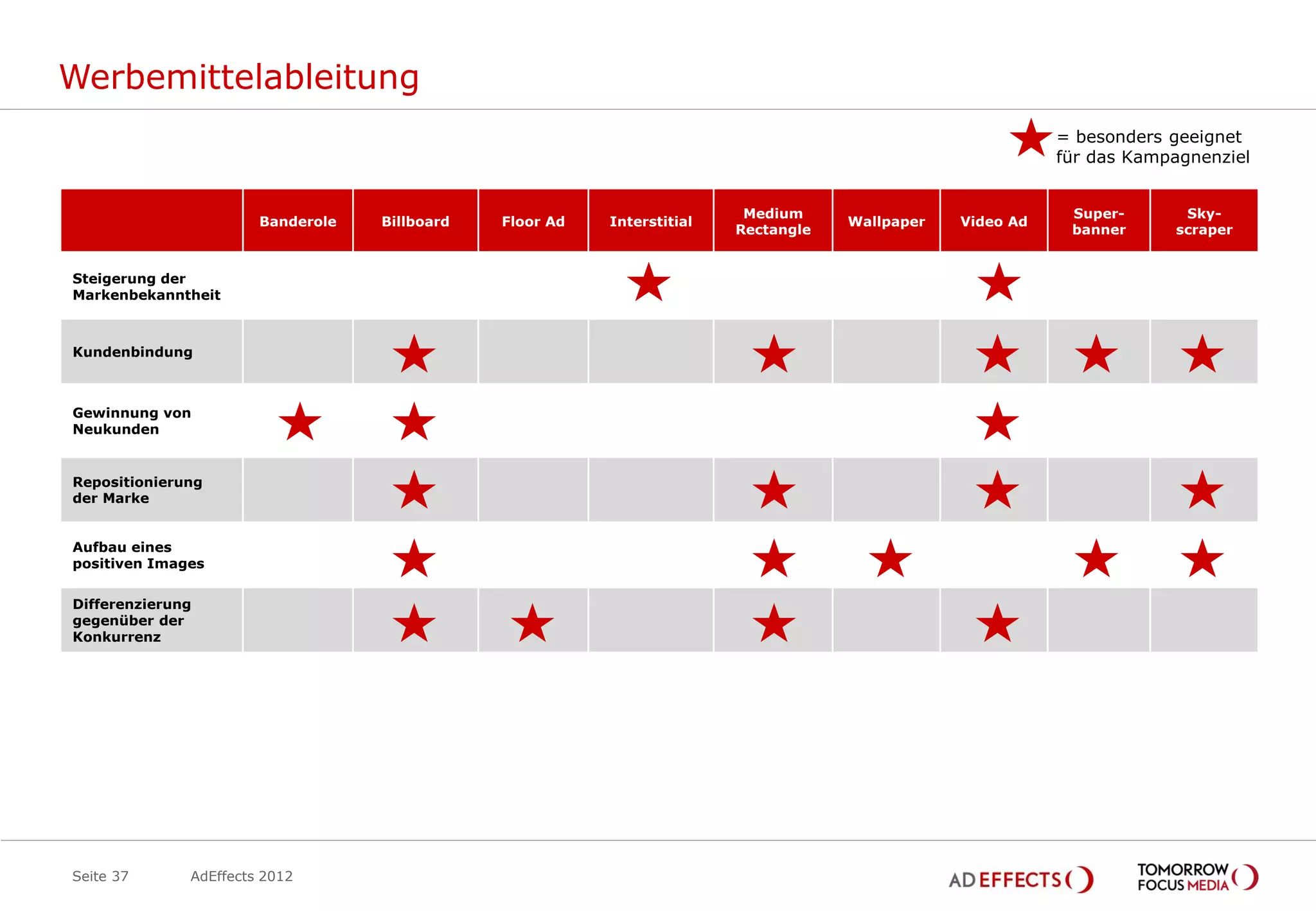 Werbemittelableitung

★ = besonders geeignet für das Kampagnenziel

| | Banderole | Billboard | Floor Ad | Interstitial | Medium Rectangle | Wallpaper | Video Ad | Super-banner | Sky-scraper |
|---|---|---|---|---|---|---|---|---|---|
| Steigerung der Markenbekanntheit | | | | ★ | | | ★ | | |
| Kundenbindung | | ★ | | | ★ | | ★ | ★ | ★ |
| Gewinnung von Neukunden | ★ | ★ | | | | | ★ | | |
| Repositionierung der Marke | | ★ | | | ★ | | ★ | | ★ |
| Aufbau eines positiven Images | | ★ | | | ★ | ★ | | ★ | ★ |
| Differenzierung gegenüber der Konkurrenz | | ★ | ★ | | ★ | | ★ | | |

Seite 37 AdEffects 2012

AD EFFECTS

TOMORROW FOCUS MEDIA